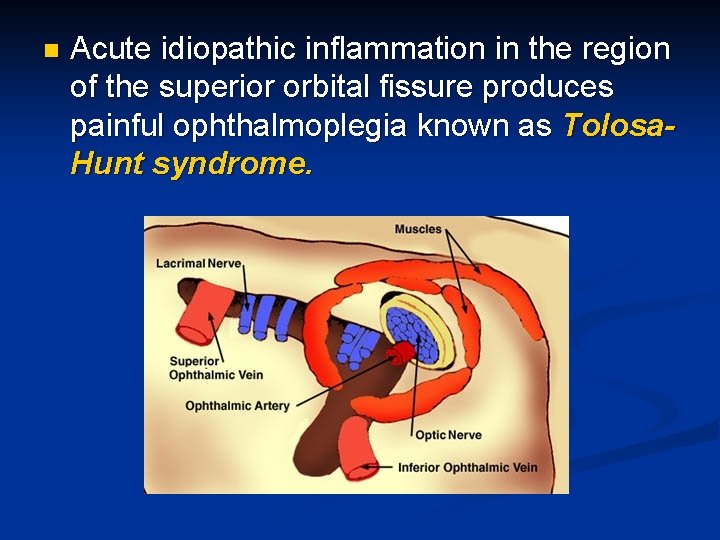 Acute idiopathic inflammation in the region of the superior orbital fissure produces painful ophthalmoplegia known as Tolosa-Hunt syndrome.

Muscles
Lacrimal Nerve
Superior Ophthalmic Vein
Ophthalmic Artery
Optic Nerve
Inferior Ophthalmic Vein